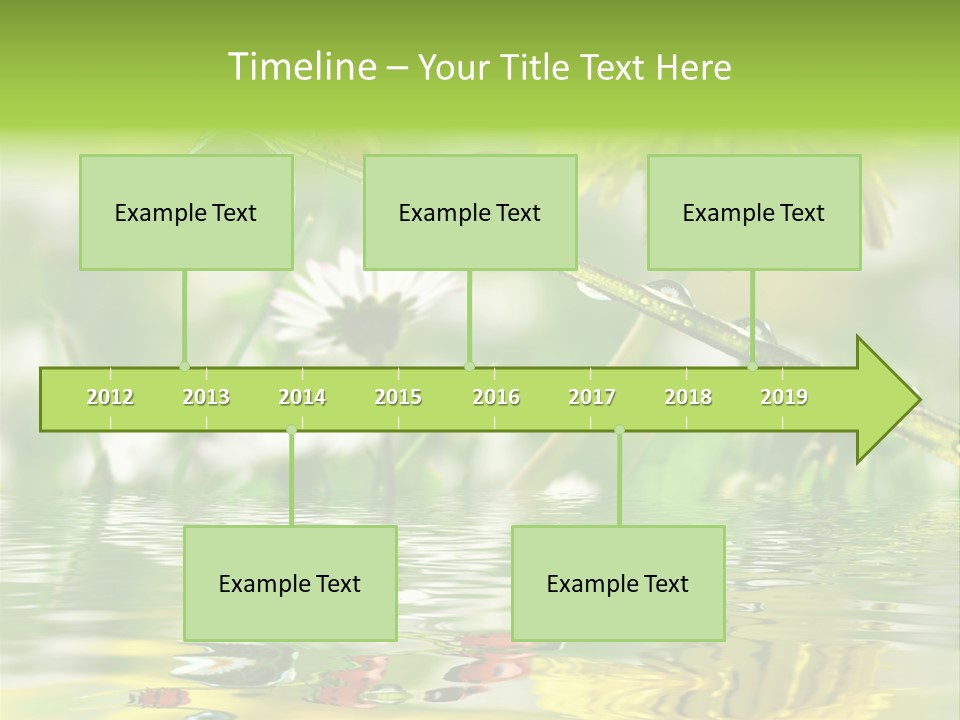 Timeline – Your Title Text Here

Example Text

Example Text

Example Text

2012 2013 2014 2015 2016 2017 2018 2019

Example Text

Example Text